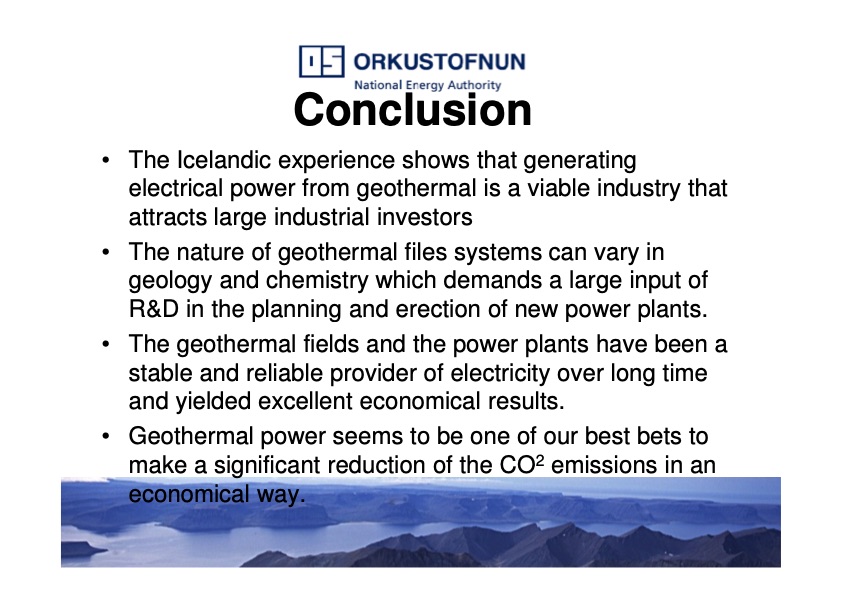 ORKUSTOFNUN
National Energy Authority

Conclusion

• The Icelandic experience shows that generating electrical power from geothermal is a viable industry that attracts large industrial investors

• The nature of geothermal files systems can vary in geology and chemistry which demands a large input of R&D in the planning and erection of new power plants.

• The geothermal fields and the power plants have been a stable and reliable provider of electricity over long time and yielded excellent economical results.

• Geothermal power seems to be one of our best bets to make a significant reduction of the $CO^2$ emissions in an economical way.